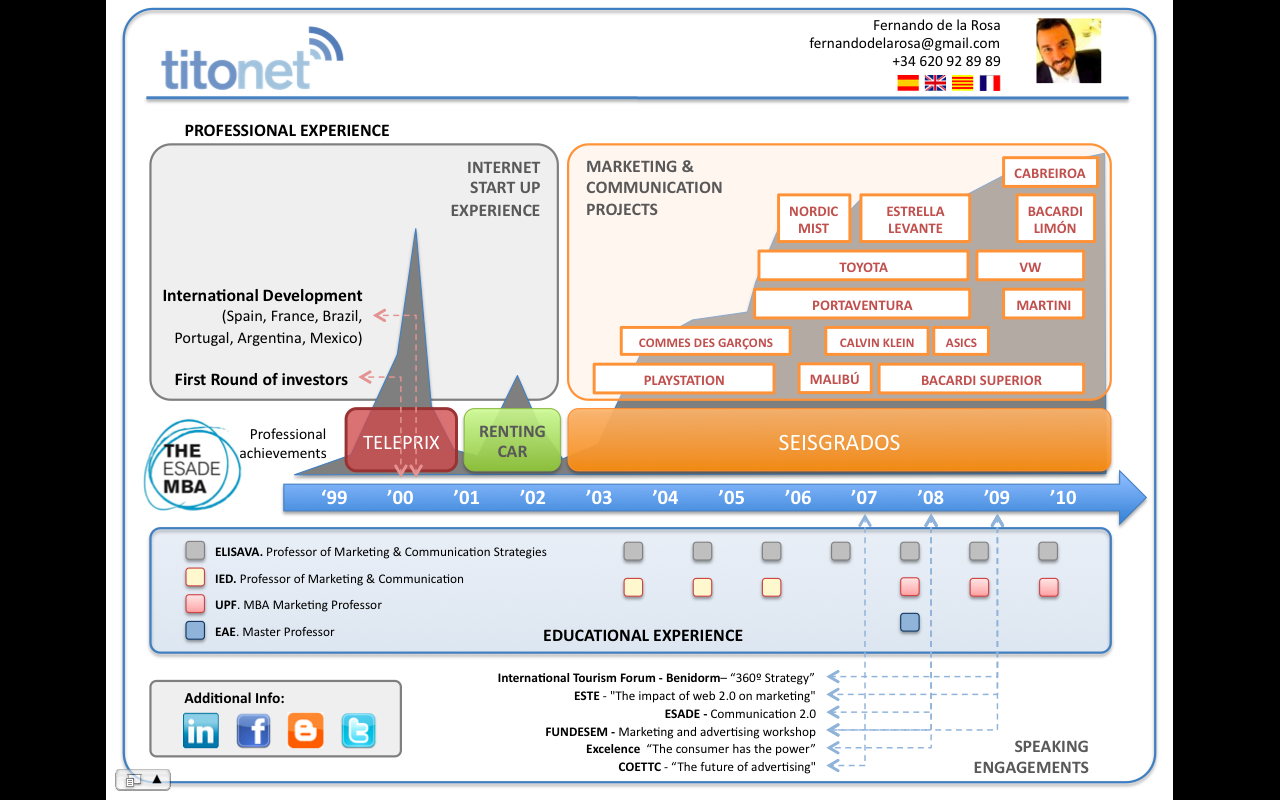 titonet

Fernando de la Rosa
fernandodelarosa@gmail.com
+34 620 92 89 89

PROFESSIONAL EXPERIENCE

INTERNET START UP EXPERIENCE

International Development (Spain, France, Brazil, Portugal, Argentina, Mexico)

First Round of investors

MARKETING & COMMUNICATION PROJECTS

CABREIROA
NORDIC MIST
ESTRELLA LEVANTE
BACARDI LIMÓN
TOYOTA
VW
PORTAVENTURA
MARTINI
COMMES DES GARÇONS
CALVIN KLEIN
ASICS
PLAYSTATION
MALIBÚ
BACARDI SUPERIOR

THE ESADE MBA

Professional achievements

TELEPRIX
RENTING CAR
SEISGRADOS

'99 '00 '01 '02 '03 '04 '05 '06 '07 '08 '09 '10

ELISAVA. Professor of Marketing & Communication Strategies
IED. Professor of Marketing & Communication
UPF. MBA Marketing Professor
EAE. Master Professor

EDUCATIONAL EXPERIENCE

Additional Info:

International Tourism Forum - Benidorm– "360º Strategy"
ESTE - "The impact of web 2.0 on marketing"
ESADE - Communication 2.0
FUNDESEM - Marketing and advertising workshop
Excelence "The consumer has the power"
COETTC - "The future of advertising"

SPEAKING ENGAGEMENTS